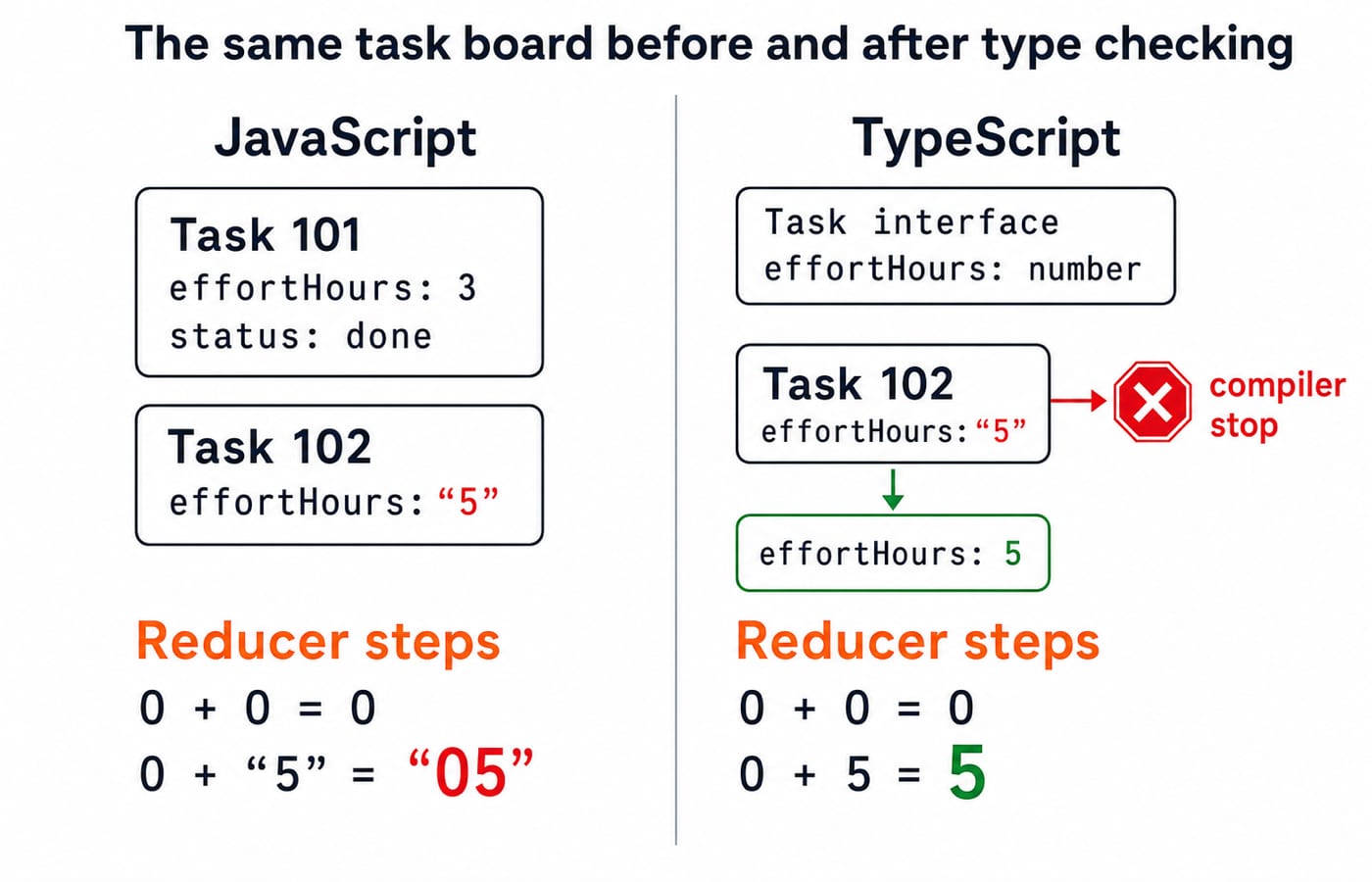 The same task board before and after type checking

JavaScript

Task 101
effortHours: 3
status: done

Task 102
effortHours: “5”

Reducer steps
0 + 0 = 0
0 + “5” = “05”

TypeScript

Task interface
effortHours: number

Task 102
effortHours: “5”

compiler stop

effortHours: 5

Reducer steps
0 + 0 = 0
0 + 5 = 5